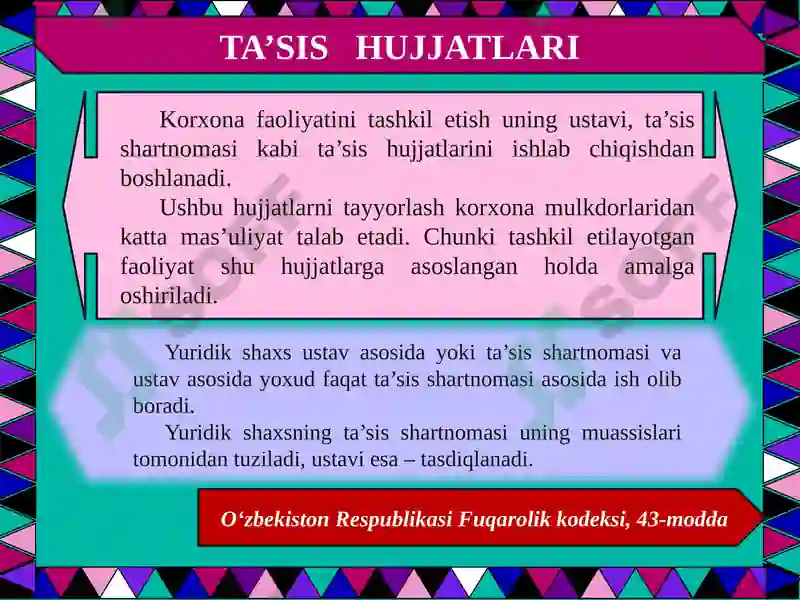 TA’SIS HUJJATLARI

Korxona faoliyatini tashkil etish uning ustavi, ta’sis shartnomasi kabi ta’sis hujjatlarini ishlab chiqishdan boshlanadi.

Ushbu hujjatlarni tayyorlash korxona mulkdorlaridan katta mas’uliyat talab etadi. Chunki tashkil etilayotgan faoliyat shu hujjatlarga asoslangan holda amalga oshiriladi.

Yuridik shaxs ustav asosida yoki ta’sis shartnomasi va ustav asosida yoxud faqat ta’sis shartnomasi asosida ish olib boradi.

Yuridik shaxsning ta’sis shartnomasi uning muassislari tomonidan tuziladi, ustavi esa – tasdiqlanadi.

O‘zbekiston Respublikasi Fuqarolik kodeksi, 43-modda

JIJSOFT

JIJSOFT